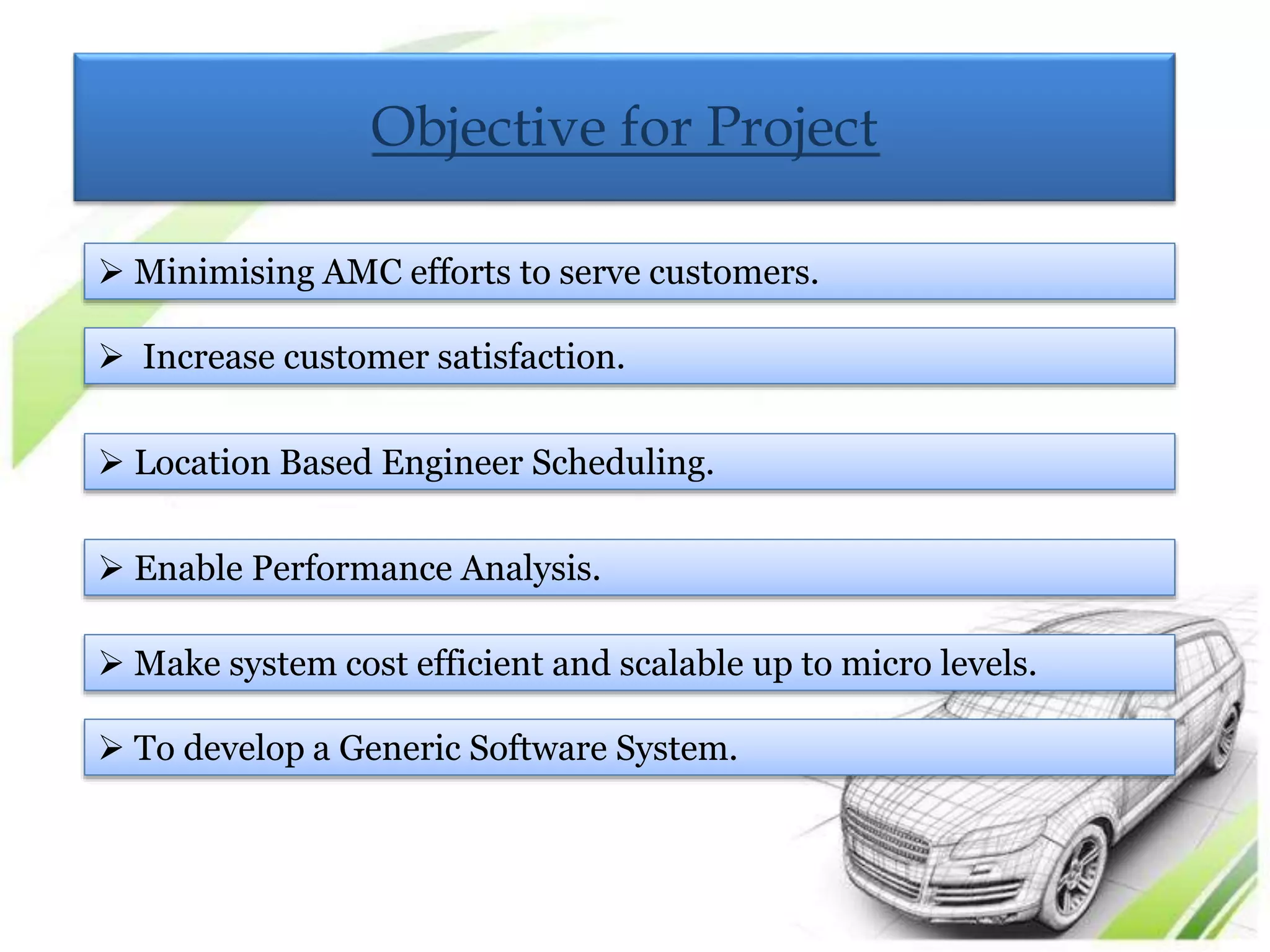 Objective for Project

➢ Minimising AMC efforts to serve customers.

➢ Increase customer satisfaction.

➢ Location Based Engineer Scheduling.

➢ Enable Performance Analysis.

➢ Make system cost efficient and scalable up to micro levels.

➢ To develop a Generic Software System.